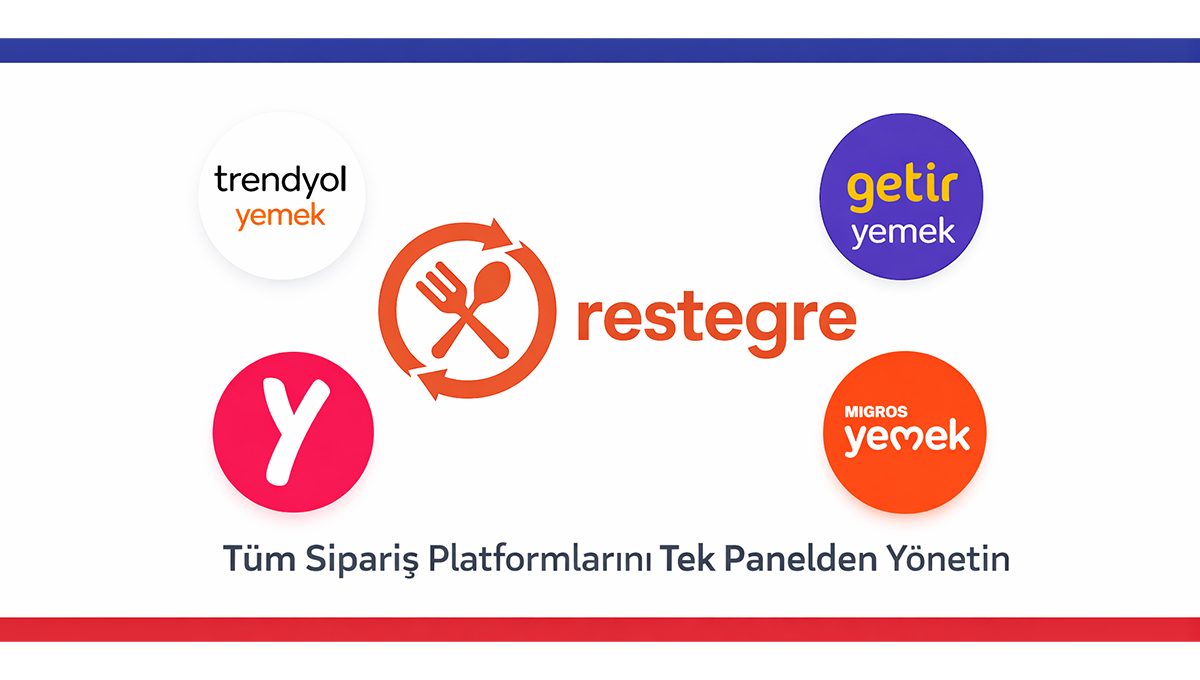 trendyol yemek

getir yemek

restegre

y

MIGROS yemek

Tüm Sipariş Platformlarını Tek Panelden Yönetin